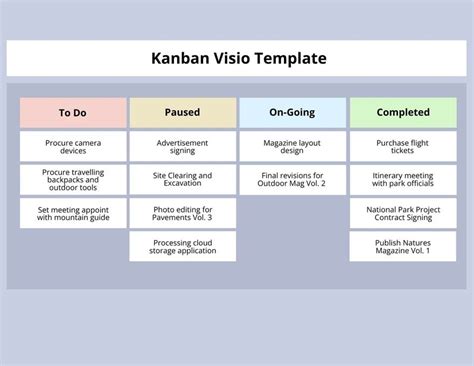 Kanban Visio Template

| To Do | Paused | On-Going | Completed |
|---|---|---|---|
| Procure camera devices | Advertisement signing | Magazine layout design | Purchase flight tickets |
| Procure travelling backpacks and outdoor tools | Site Clearing and Excavation | Final revisions for Outdoor Mag Vol. 2 | Itinerary meeting with park officials |
| Set meeting appoint with mountain guide | Photo editing for Pavements Vol. 3 | | National Park Project Contract Signing |
| | Processing cloud storage application | | Publish Natures Magazine Vol. 1 |